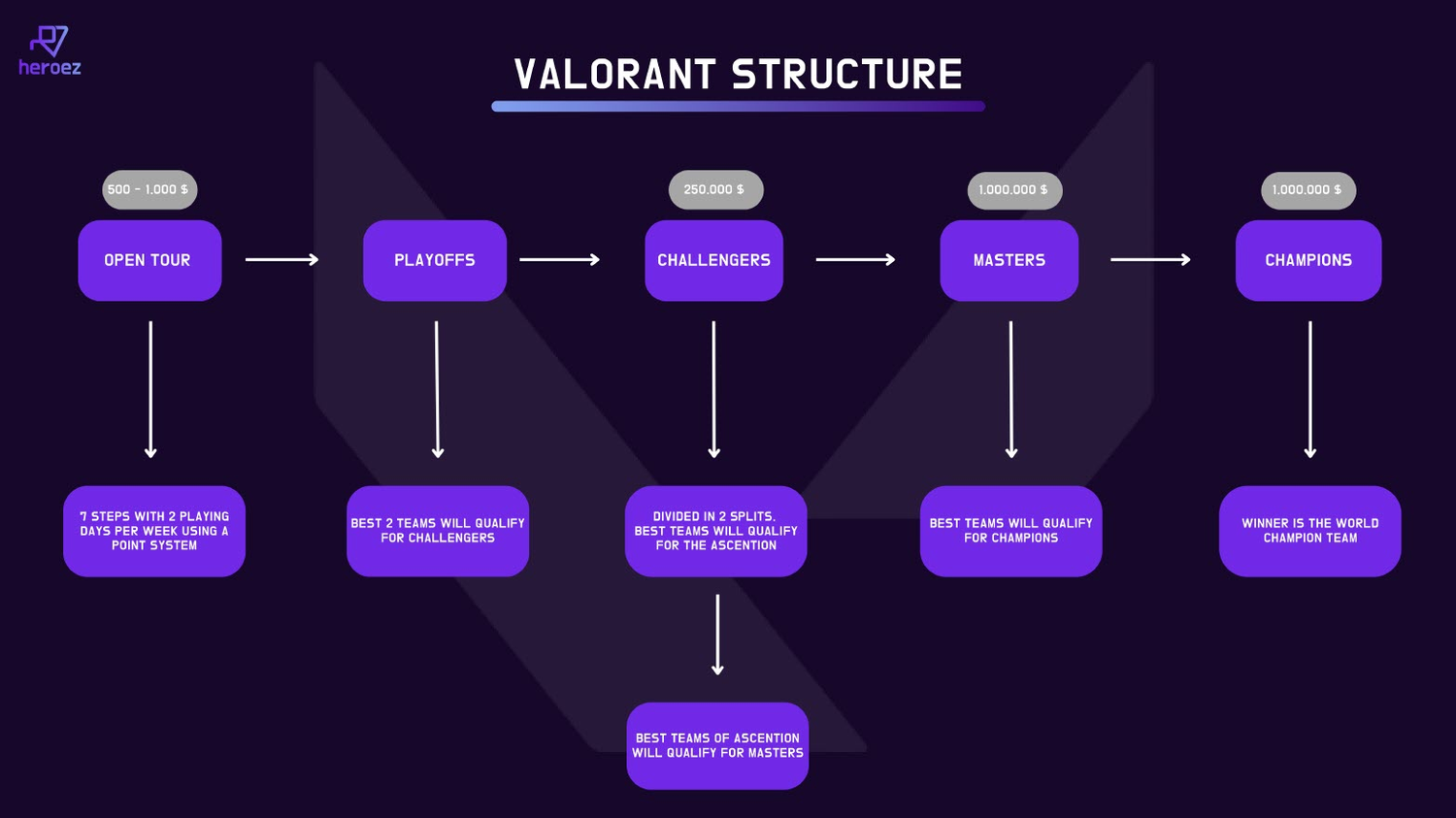 heroez

VALORANT STRUCTURE

500 - 1.000 $

OPEN TOUR

7 STEPS WITH 2 PLAYING DAYS PER WEEK USING A POINT SYSTEM

PLAYOFFS

BEST 2 TEAMS WILL QUALIFY FOR CHALLENGERS

250.000 $

CHALLENGERS

DIVIDED IN 2 SPLITS. BEST TEAMS WILL QUALIFY FOR THE ASCENTION

BEST TEAMS OF ASCENTION WILL QUALIFY FOR MASTERS

1.000.000 $

MASTERS

BEST TEAMS WILL QUALIFY FOR CHAMPIONS

1.000.000 $

CHAMPIONS

WINNER IS THE WORLD CHAMPION TEAM